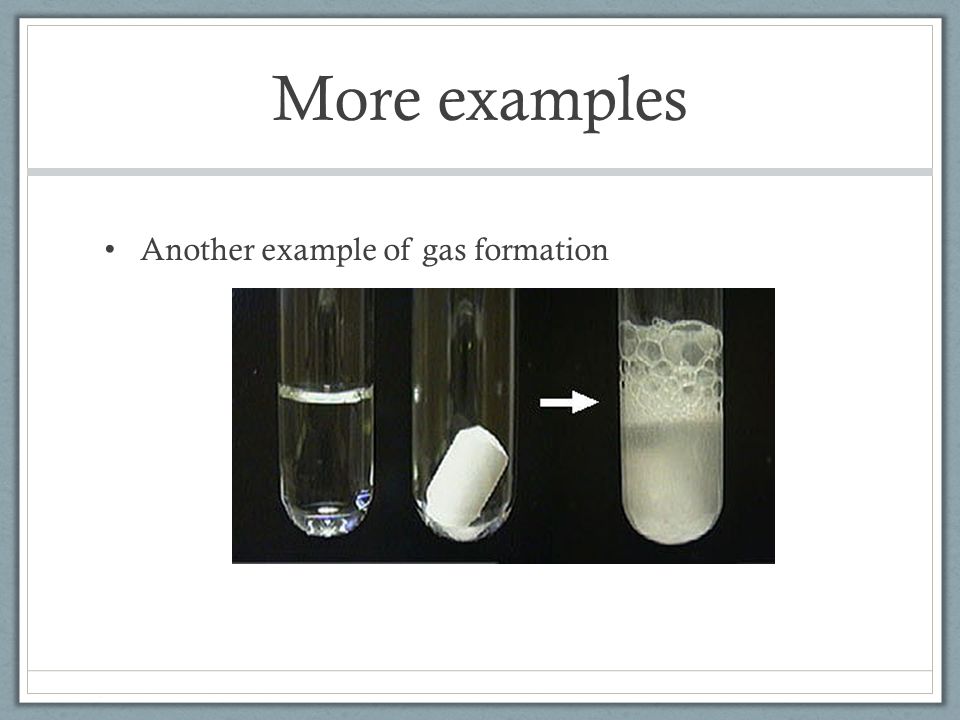 More examples

• Another example of gas formation